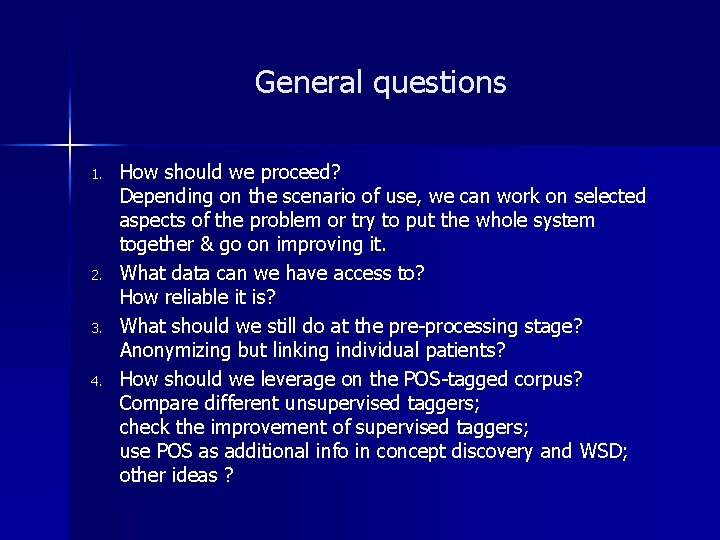 General questions

1. How should we proceed?
Depending on the scenario of use, we can work on selected aspects of the problem or try to put the whole system together & go on improving it.

2. What data can we have access to?
How reliable it is?

3. What should we still do at the pre-processing stage?
Anonymizing but linking individual patients?

4. How should we leverage on the POS-tagged corpus?
Compare different unsupervised taggers;
check the improvement of supervised taggers;
use POS as additional info in concept discovery and WSD;
other ideas ?